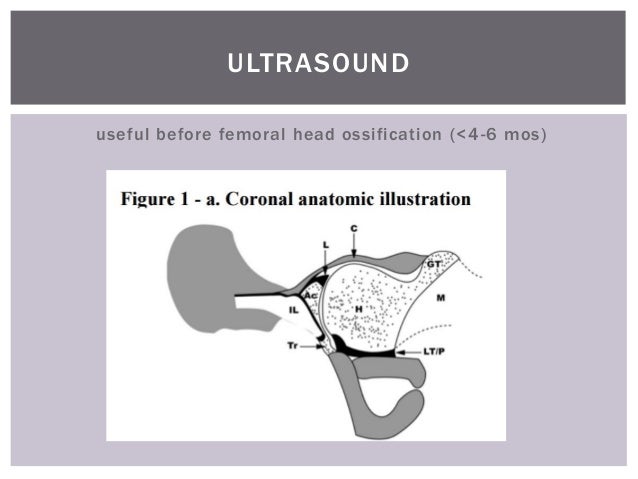 ULTRASOUND

useful before femoral head ossification (<4-6 mos)

Figure 1 - a. Coronal anatomic illustration

C
L
GT
AC
IL
H
M
Tr
LT/P